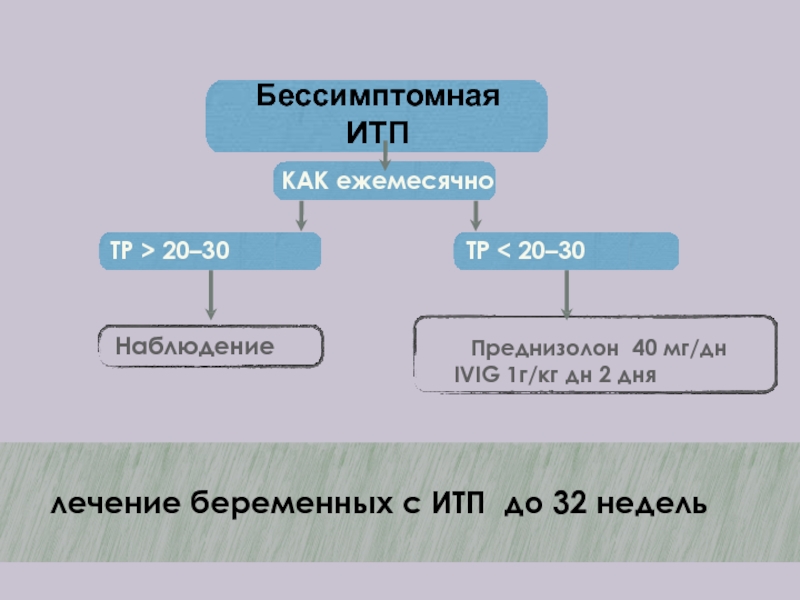 Бессимптомная ИТП

КАК ежемесячно

ТР > 20–30

ТР < 20–30

Наблюдение

Преднизолон 40 мг/дн
IVIG 1г/кг дн 2 дня

лечение беременных с ИТП до 32 недель